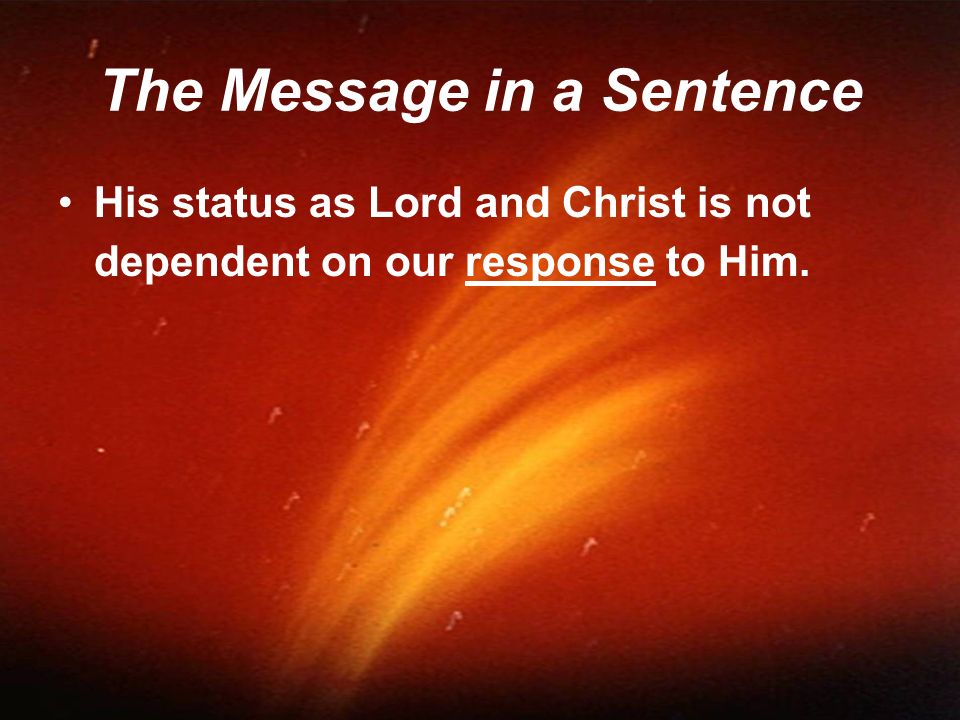 The Message in a Sentence

• His status as Lord and Christ is not dependent on our response to Him.